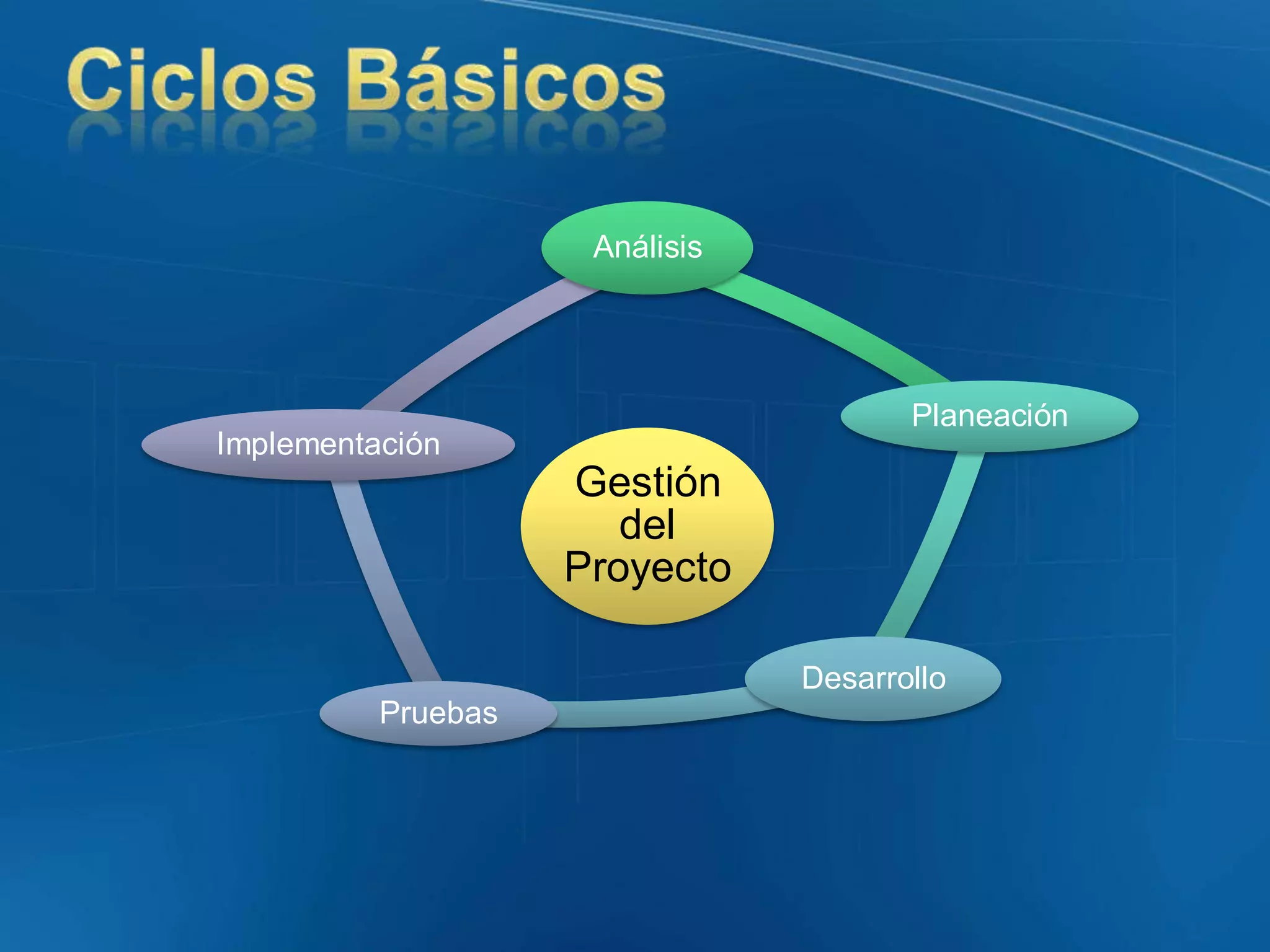 Ciclos Básicos

Análisis

Planeación

Desarrollo

Pruebas

Implementación

Gestión del Proyecto